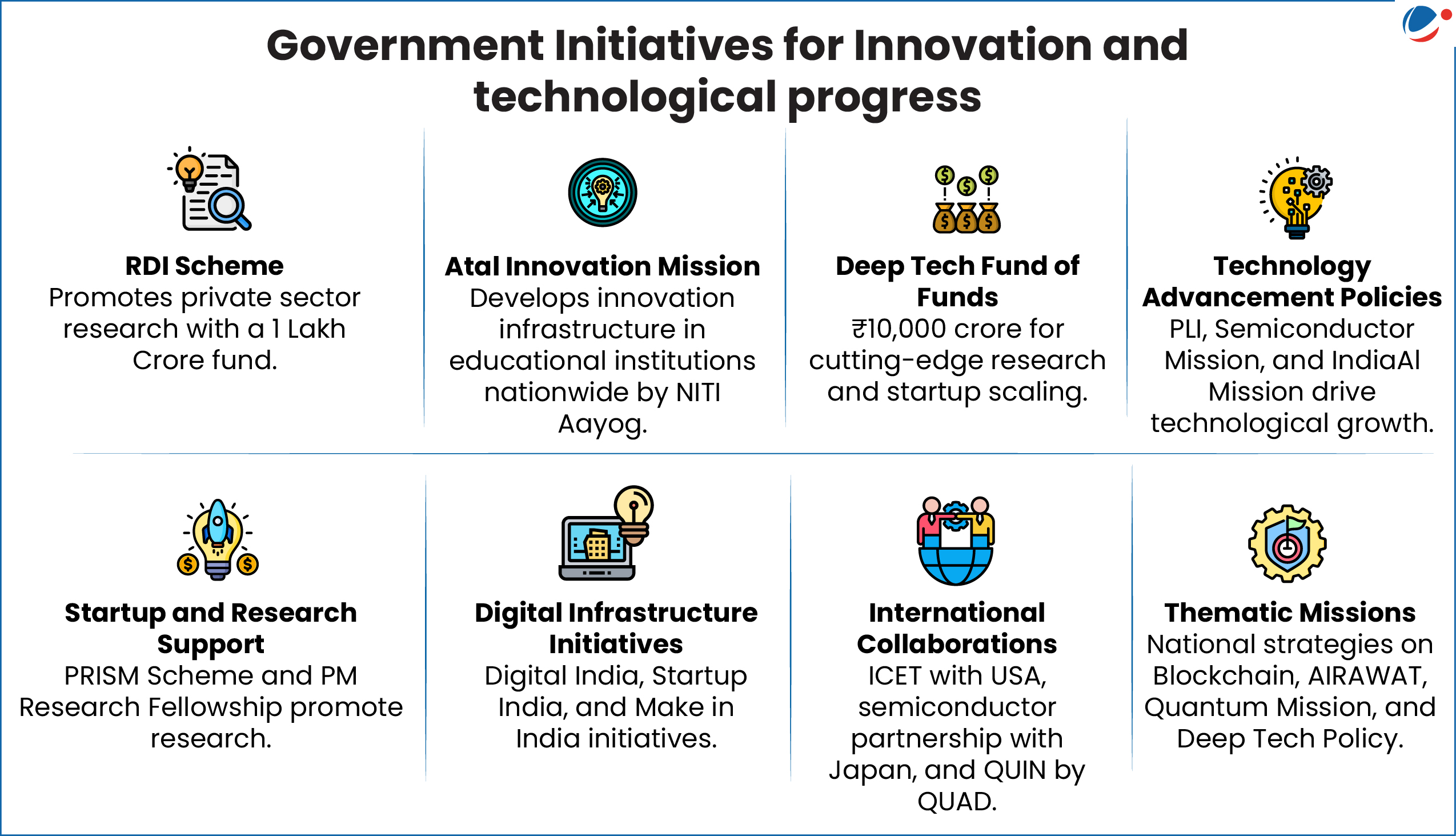 Government Initiatives for Innovation and technological progress

RDI Scheme
Promotes private sector research with a 1 Lakh Crore fund.

Atal Innovation Mission
Develops innovation infrastructure in educational institutions nationwide by NITI Aayog.

Deep Tech Fund of Funds
₹10,000 crore for cutting-edge research and startup scaling.

Technology Advancement Policies
PLI, Semiconductor Mission, and IndiaAI Mission drive technological growth.

Startup and Research Support
PRISM Scheme and PM Research Fellowship promote research.

Digital Infrastructure Initiatives
Digital India, Startup India, and Make in India initiatives.

International Collaborations
ICET with USA, semiconductor partnership with Japan, and QUIN by QUAD.

Thematic Missions
National strategies on Blockchain, AIRAWAT, Quantum Mission, and Deep Tech Policy.